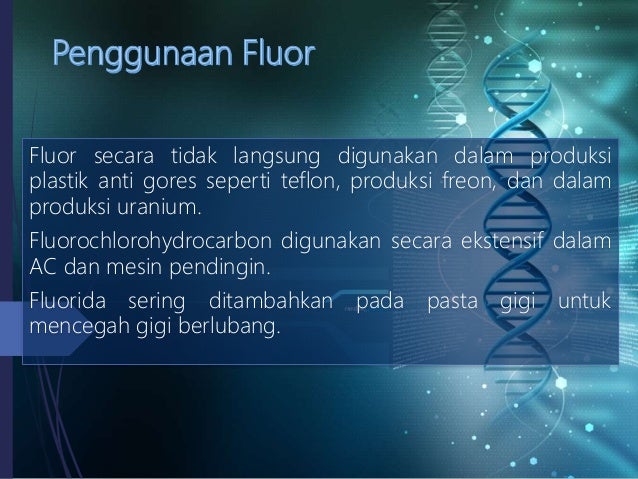 Penggunaan Fluor

Fluor secara tidak langsung digunakan dalam produksi plastik anti gores seperti teflon, produksi freon, dan dalam produksi uranium.

Fluorochlorohydrocarbon digunakan secara ekstensif dalam AC dan mesin pendingin.

Fluorida sering ditambahkan pada pasta gigi untuk mencegah gigi berlubang.